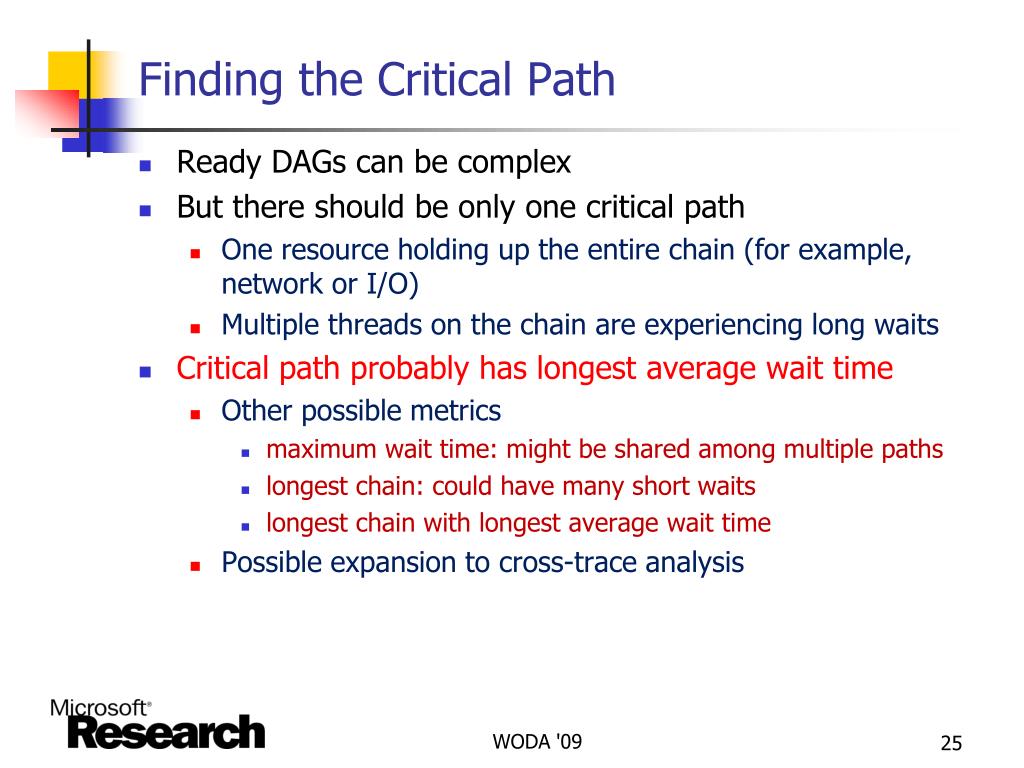 Finding the Critical Path

- Ready DAGs can be complex
- But there should be only one critical path
  - One resource holding up the entire chain (for example, network or I/O)
  - Multiple threads on the chain are experiencing long waits
- Critical path probably has longest average wait time
  - Other possible metrics
    - maximum wait time: might be shared among multiple paths
    - longest chain: could have many short waits
    - longest chain with longest average wait time
  - Possible expansion to cross-trace analysis

Microsoft® Research

WODA '09

25